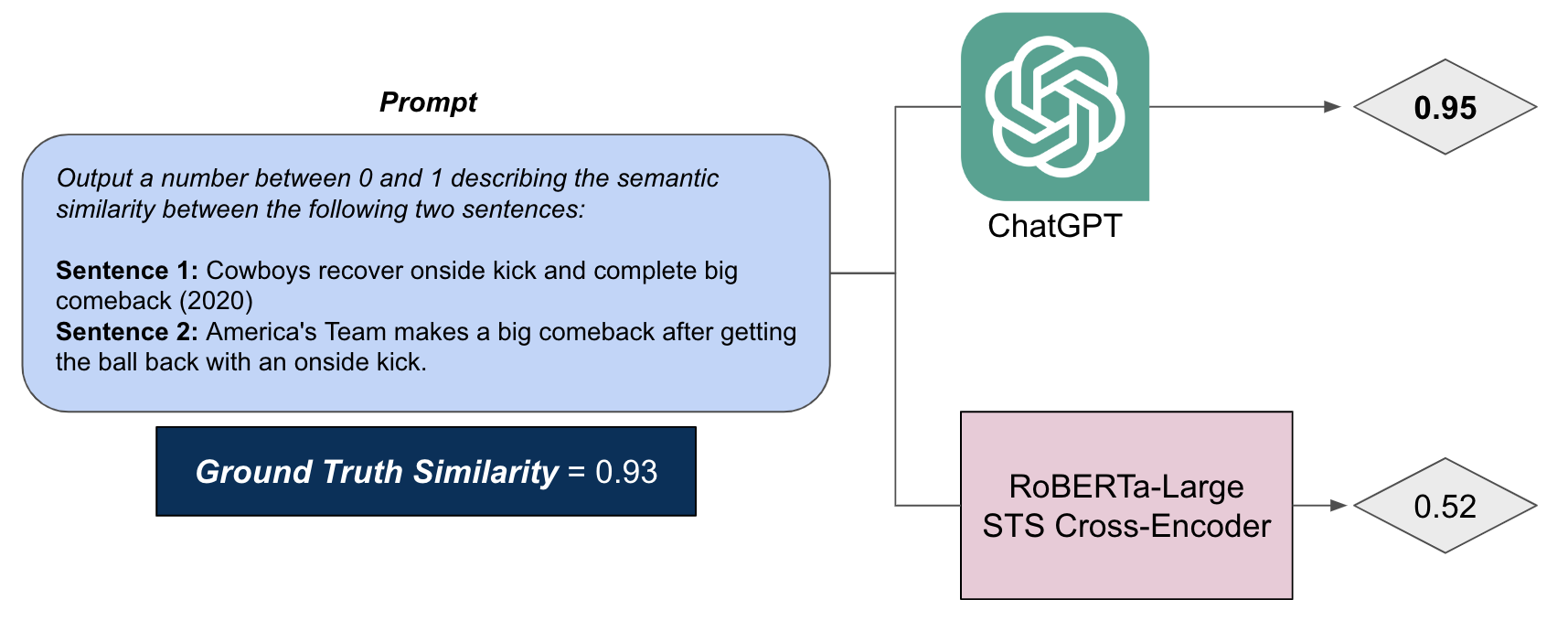 Prompt

Output a number between 0 and 1 describing the semantic similarity between the following two sentences:

Sentence 1: Cowboys recover onside kick and complete big comeback (2020)
Sentence 2: America's Team makes a big comeback after getting the ball back with an onside kick.

Ground Truth Similarity = 0.93

ChatGPT

0.95

RoBERTa-Large STS Cross-Encoder

0.52